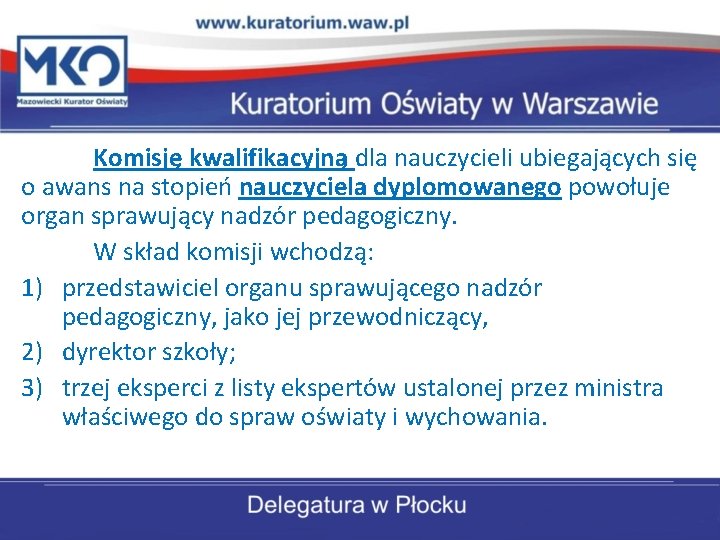 www.kuratorium.waw.pl

MKO
Mazowiecki Kurator Oświaty

Kuratorium Oświaty w Warszawie

Komisję kwalifikacyjną dla nauczycieli ubiegających się o awans na stopień nauczyciela dyplomowanego powołuje organ sprawujący nadzór pedagogiczny.

W skład komisji wchodzą:

1) przedstawiciel organu sprawującego nadzór pedagogiczny, jako jej przewodniczący,
2) dyrektor szkoły;
3) trzej eksperci z listy ekspertów ustalonej przez ministra właściwego do spraw oświaty i wychowania.

Delegatura w Płocku